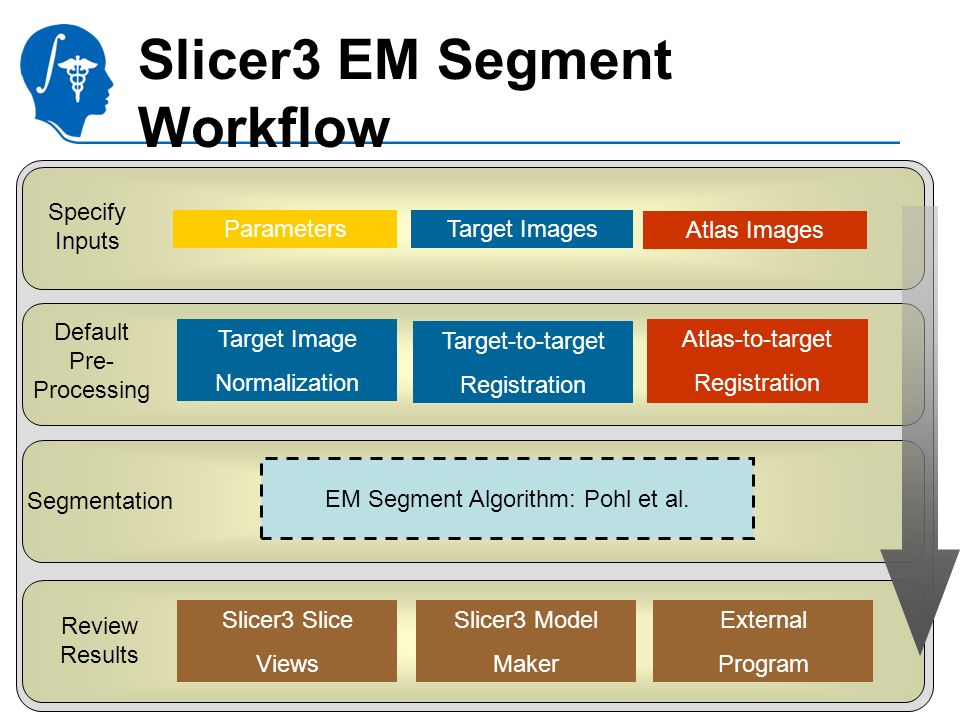 Slicer3 EM Segment Workflow

Specify Inputs

Parameters

Target Images

Atlas Images

Default Pre-Processing

Target Image Normalization

Target-to-target Registration

Atlas-to-target Registration

Segmentation

EM Segment Algorithm: Pohl et al.

Review Results

Slicer3 Slice Views

Slicer3 Model Maker

External Program